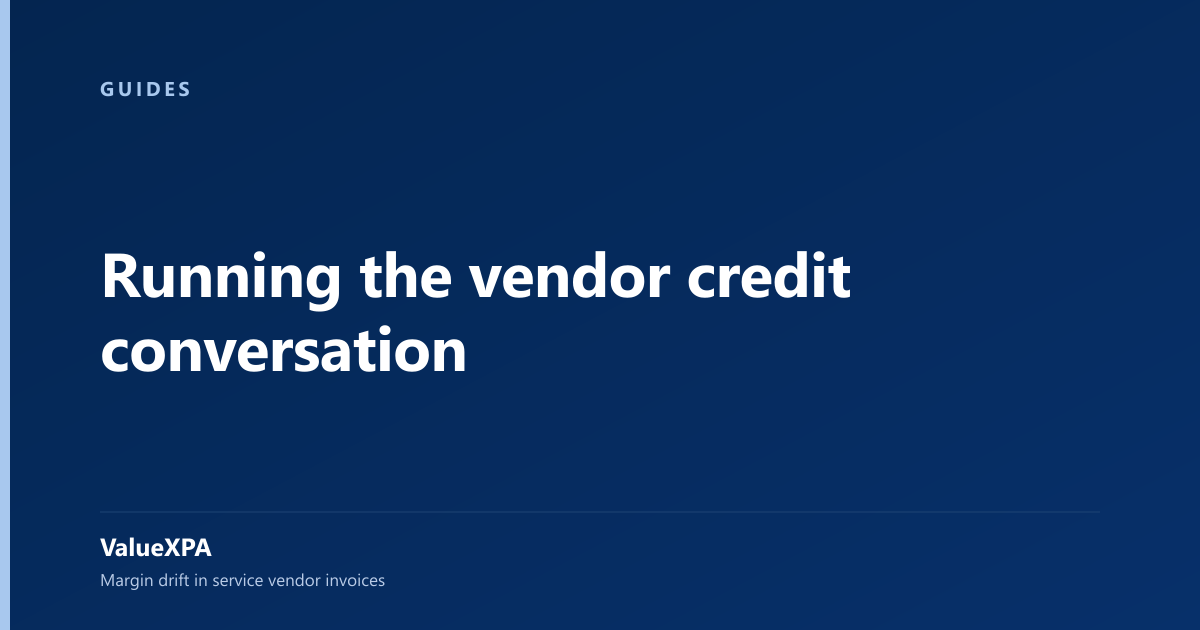 GUIDES

Running the vendor credit conversation

ValueXPA

Margin drift in service vendor invoices